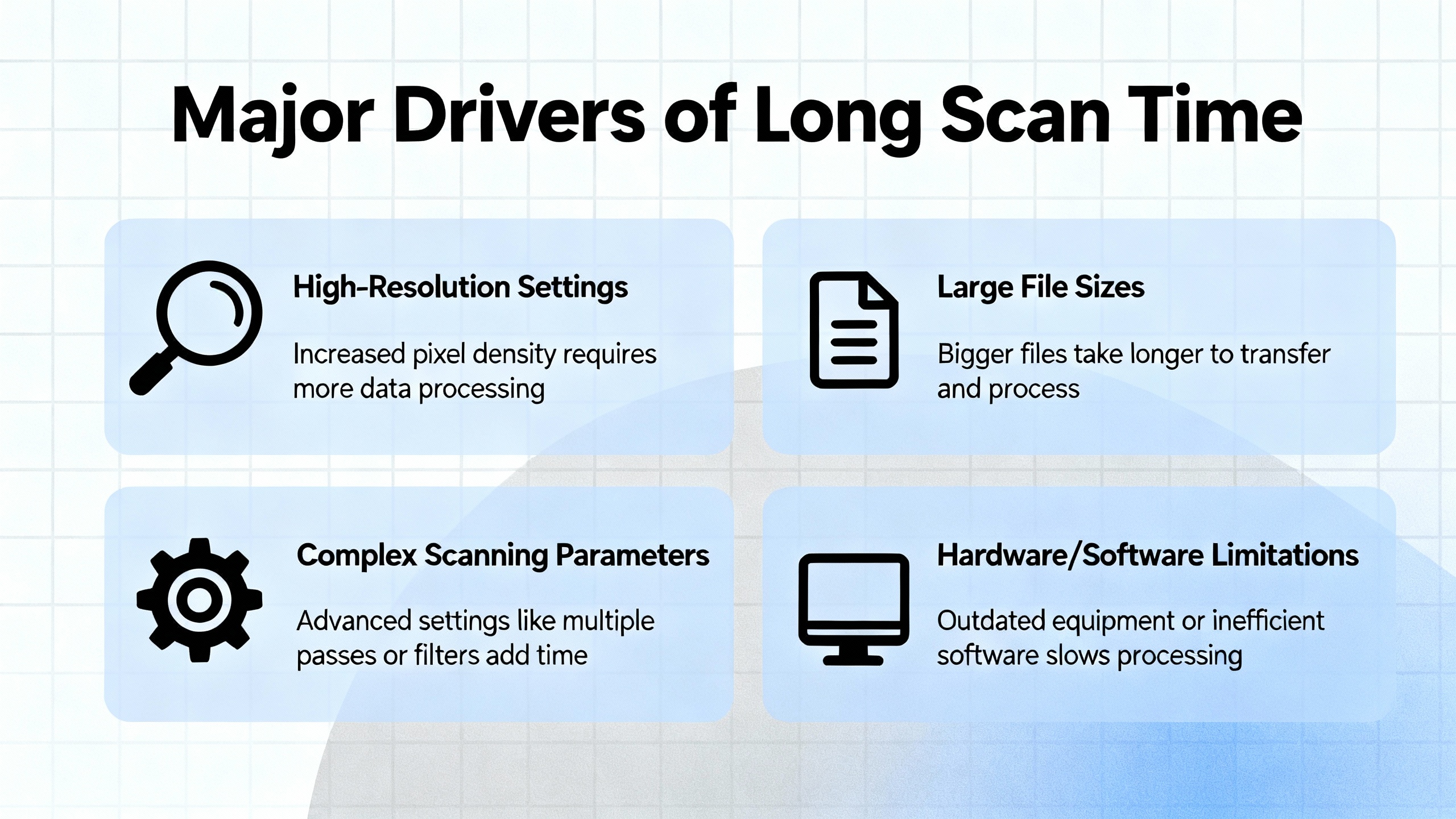 Major Drivers of Long Scan Time

High-Resolution Settings

Increased pixel density requires more data processing

Large File Sizes

Bigger files take longer to transfer and process

Complex Scanning Parameters

Advanced settings like multiple passes or filters add time

Hardware/Software Limitations

Outdated equipment or inefficient software slows processing